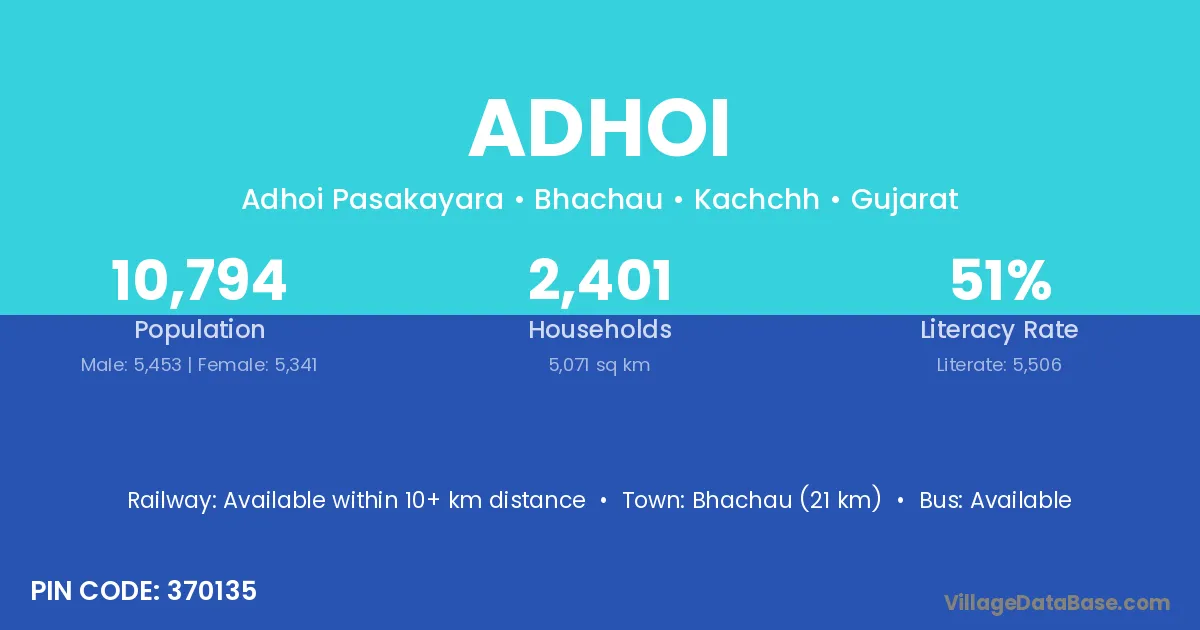 ADHOI

Adhoi Pasakayara • Bhachau • Kachchh • Gujarat

10,794
Population
Male: 5,453 | Female: 5,341

2,401
Households
5,071 sq km

51%
Literacy Rate
Literate: 5,506

Railway: Available within 10+ km distance • Town: Bhachau (21 km) • Bus: Available

PIN CODE: 370135

VillageDataBase.com